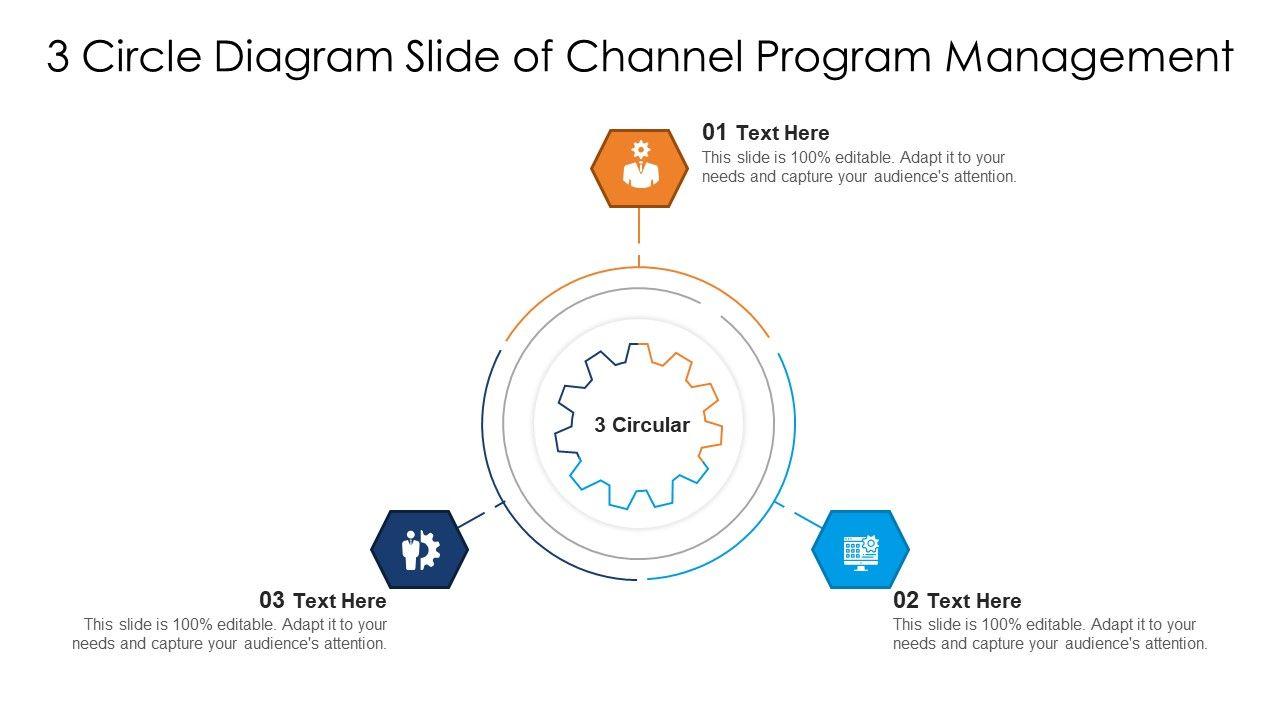 3 Circle Diagram Slide of Channel Program Management

01 Text Here
This slide is 100% editable. Adapt it to your needs and capture your audience's attention.

3 Circular

03 Text Here
This slide is 100% editable. Adapt it to your needs and capture your audience's attention.

02 Text Here
This slide is 100% editable. Adapt it to your needs and capture your audience's attention.